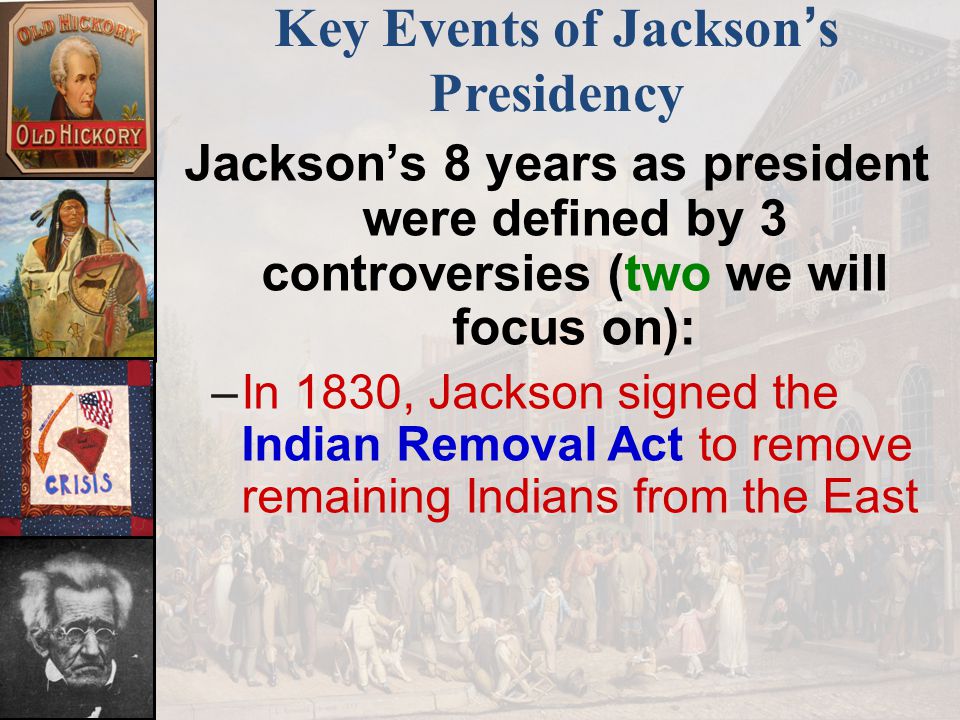 OLD HICKORY

OLD HICKORY

CRISIS

Key Events of Jackson's Presidency

Jackson's 8 years as president were defined by 3 controversies (two we will focus on):

–In 1830, Jackson signed the Indian Removal Act to remove remaining Indians from the East